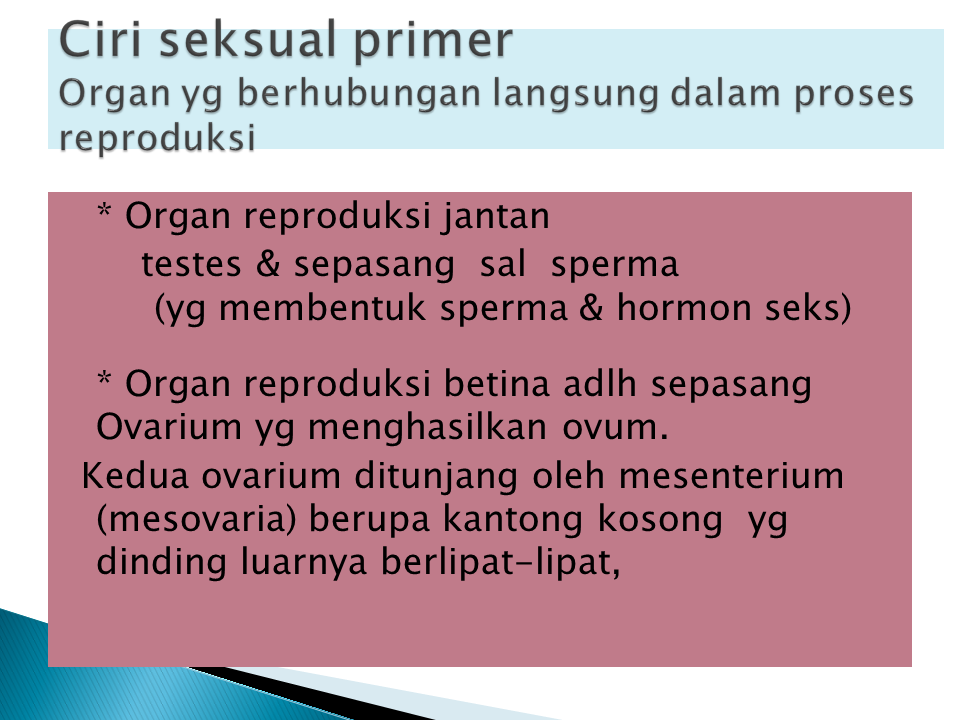 Ciri seksual primer
Organ yg berhubungan langsung dalam proses reproduksi

* Organ reproduksi jantan
testes & sepasang sal sperma
(yg membentuk sperma & hormon seks)

* Organ reproduksi betina adlh sepasang Ovarium yg menghasilkan ovum.
Kedua ovarium ditunjang oleh mesenterium (mesovaria) berupa kantong kosong yg dinding luarnya berlipat-lipat,